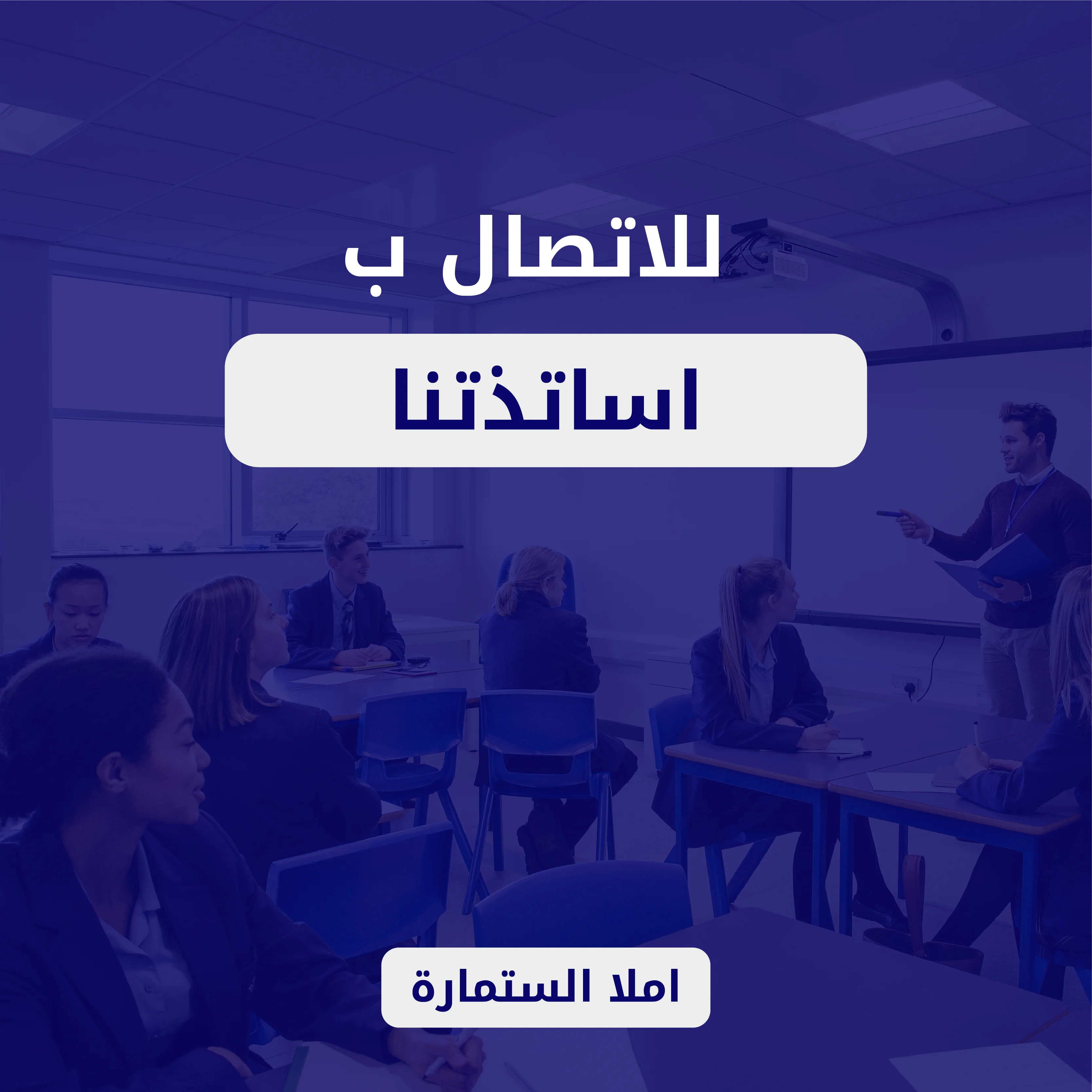 للاتصال ب

اساتذتنا

املا الستمارة